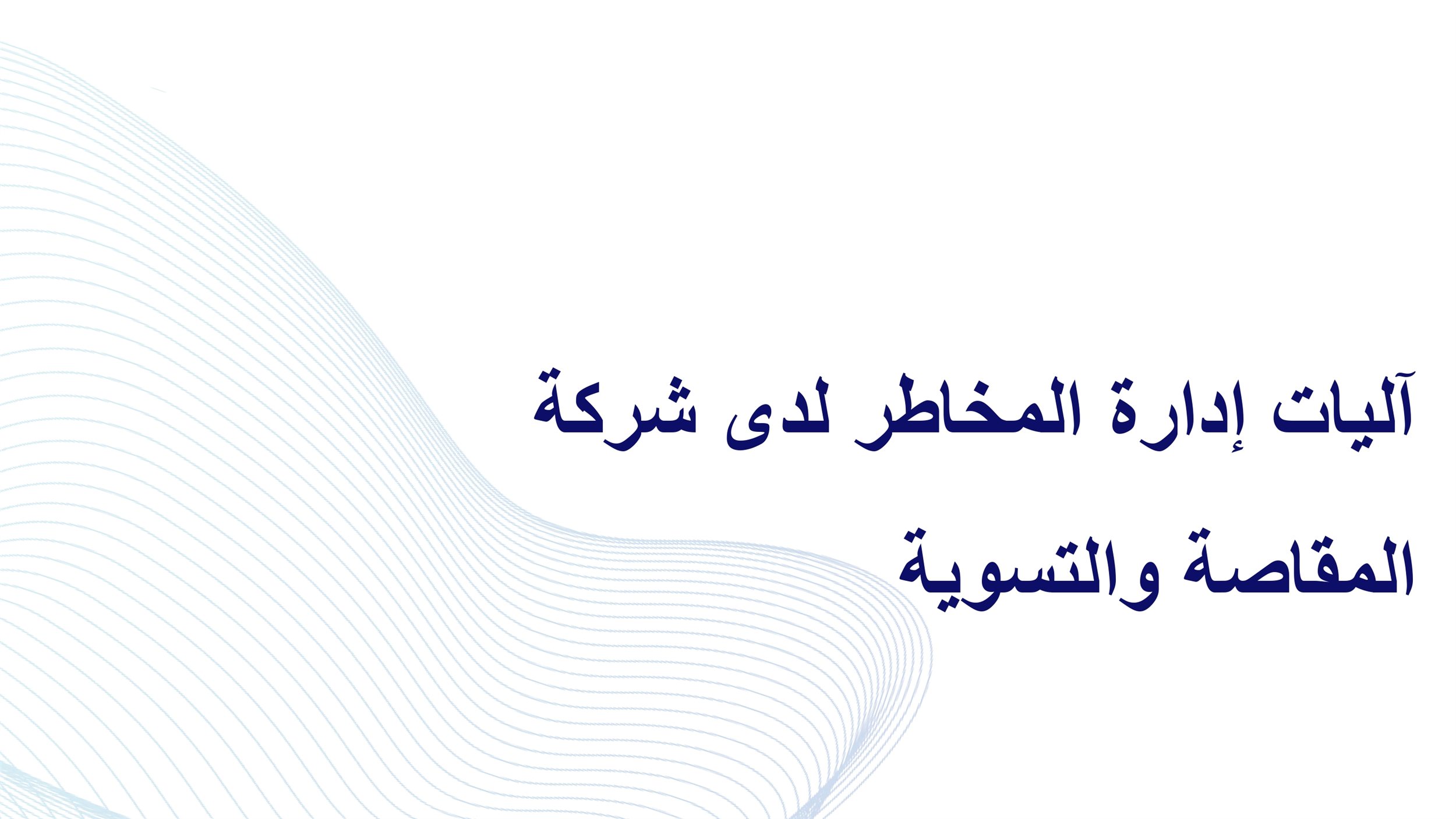 آليات إدارة المخاطر لدى شركة المقاصة والتسوية